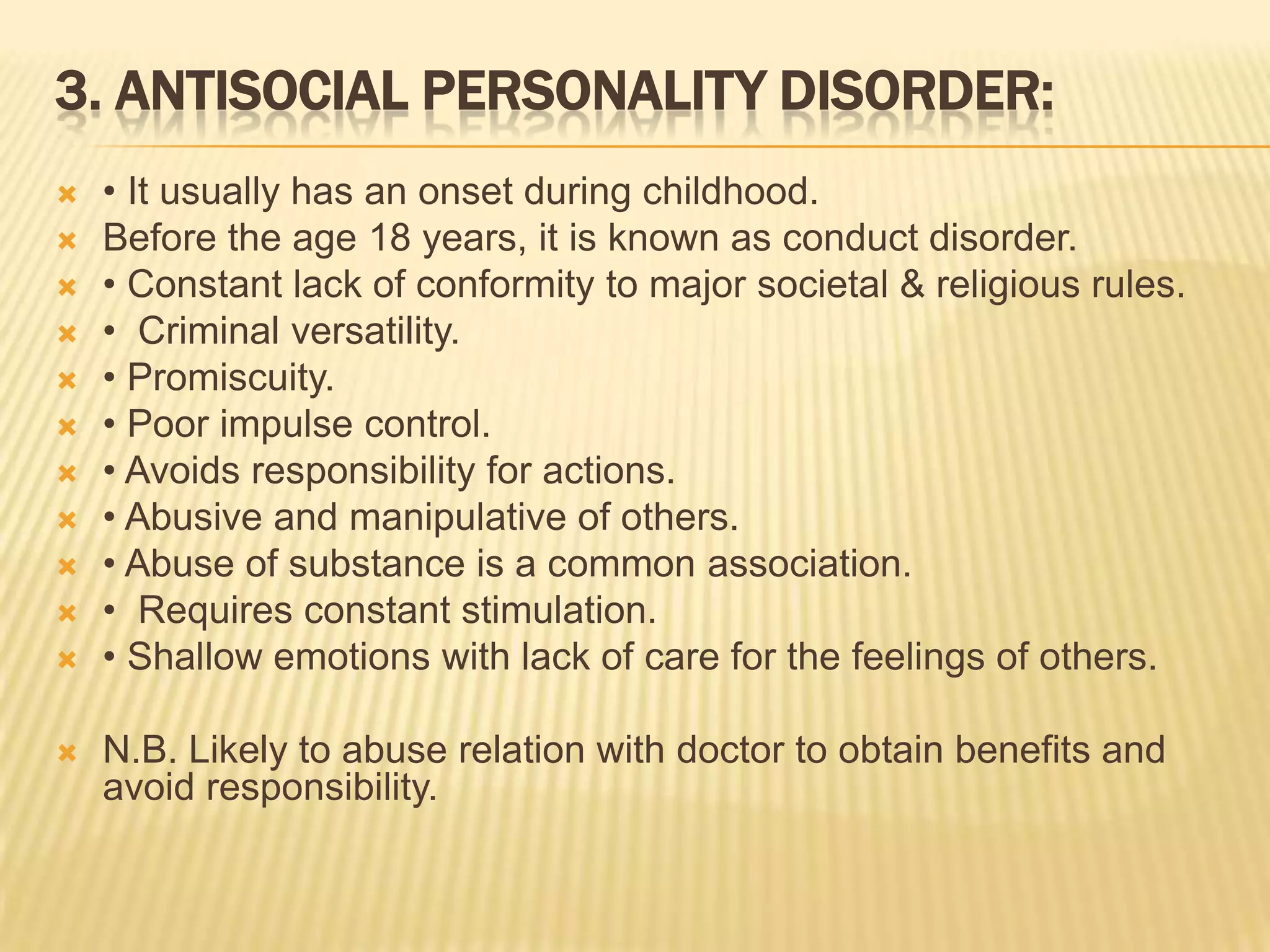 3. ANTISOCIAL PERSONALITY DISORDER:

• It usually has an onset during childhood.
Before the age 18 years, it is known as conduct disorder.
• Constant lack of conformity to major societal & religious rules.
• Criminal versatility.
• Promiscuity.
• Poor impulse control.
• Avoids responsibility for actions.
• Abusive and manipulative of others.
• Abuse of substance is a common association.
• Requires constant stimulation.
• Shallow emotions with lack of care for the feelings of others.

N.B. Likely to abuse relation with doctor to obtain benefits and avoid responsibility.